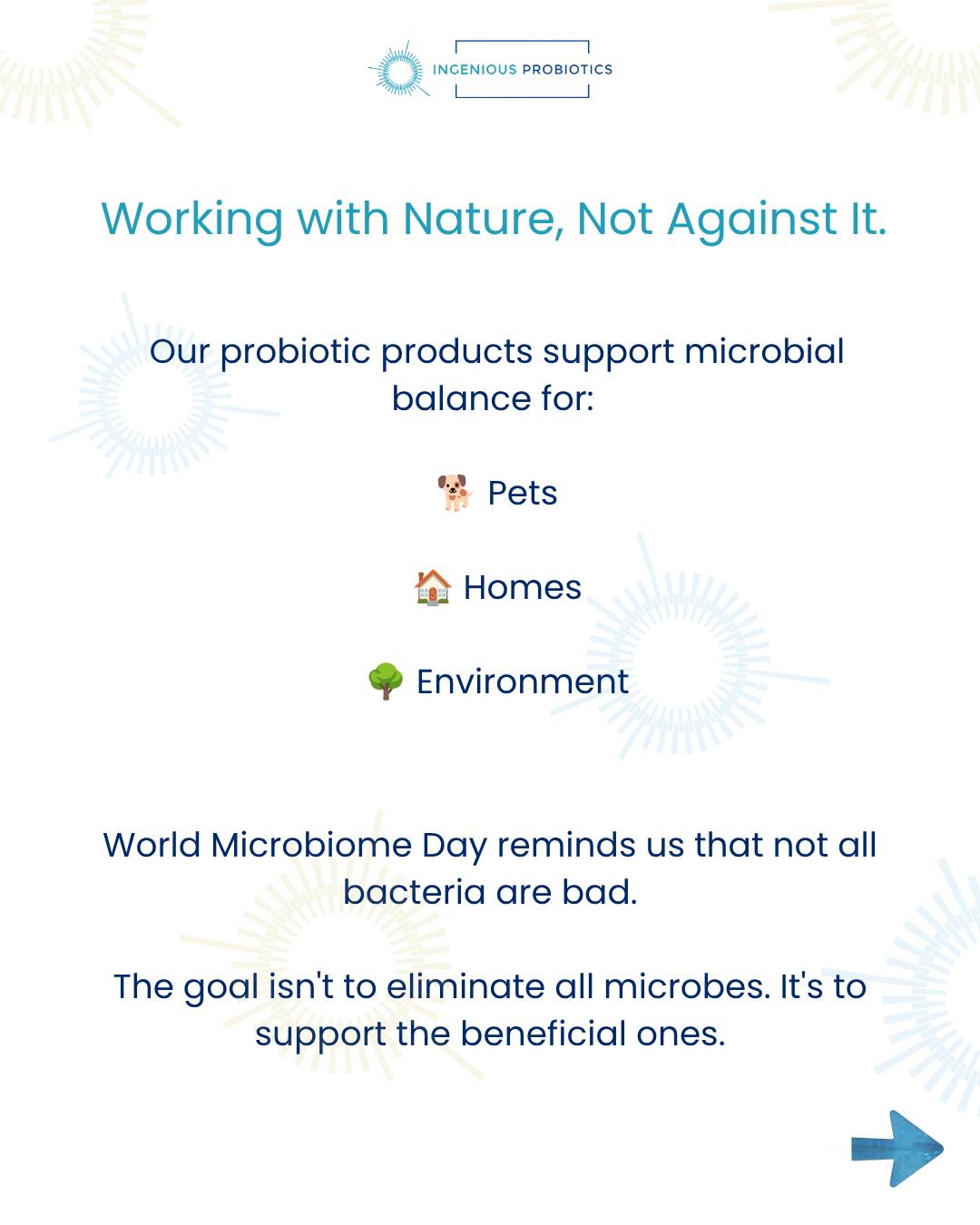 INGENIOUS PROBIOTICS

Working with Nature, Not Against It.

Our probiotic products support microbial balance for:

🐕 Pets

🏠 Homes

🌳 Environment

World Microbiome Day reminds us that not all bacteria are bad.

The goal isn't to eliminate all microbes. It's to support the beneficial ones.